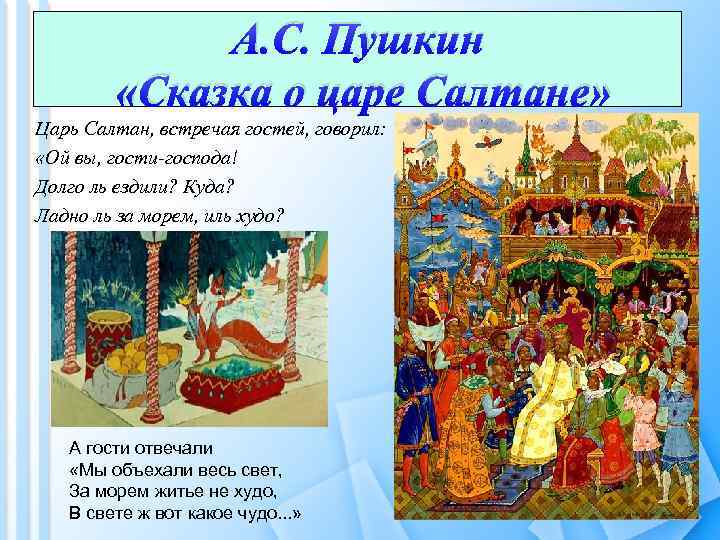 А.С. Пушкин
«Сказка о царе Салтане»

Царь Салтан, встречая гостей, говорил:
«Ой вы, гости-господа!
Долго ль ездили? Куда?
Ладно ль за морем, иль худо?

А гости отвечали
«Мы объехали весь свет,
За морем житье не худо,
В свете ж вот какое чудо...»